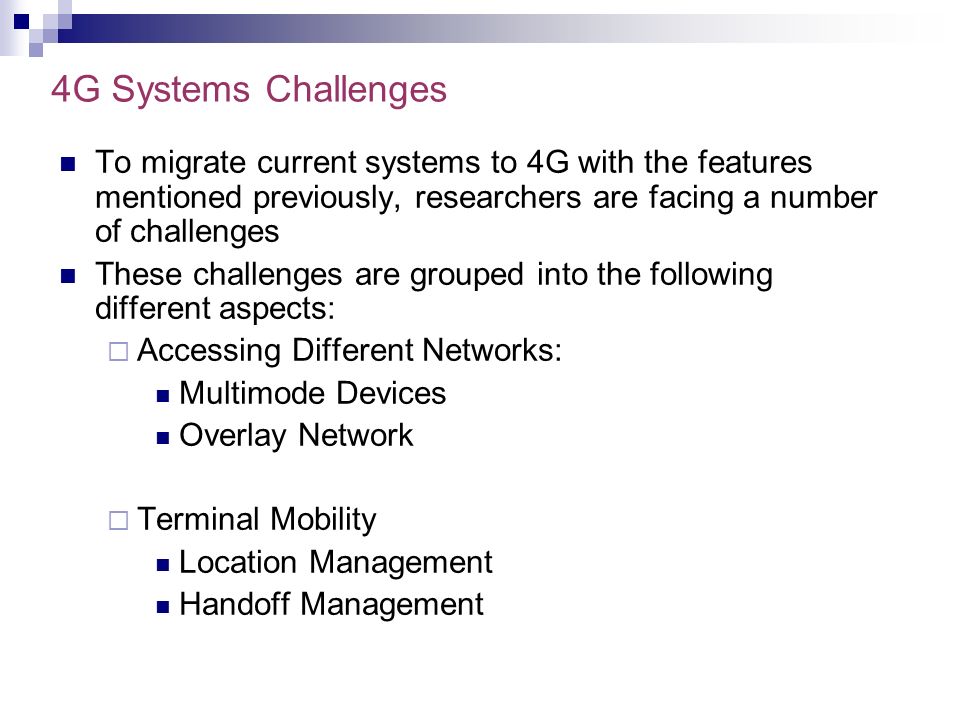 4G Systems Challenges

- To migrate current systems to 4G with the features mentioned previously, researchers are facing a number of challenges
- These challenges are grouped into the following different aspects:
  - Accessing Different Networks:
    - Multimode Devices
    - Overlay Network

  - Terminal Mobility
    - Location Management
    - Handoff Management